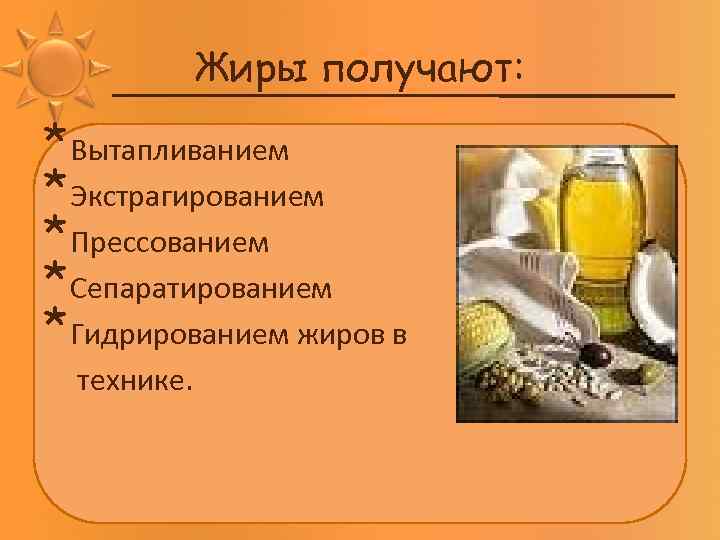 Жиры получают:

* Вытапливанием
* Экстрагированием
* Прессованием
* Сепаратированием
* Гидрированием жиров в технике.